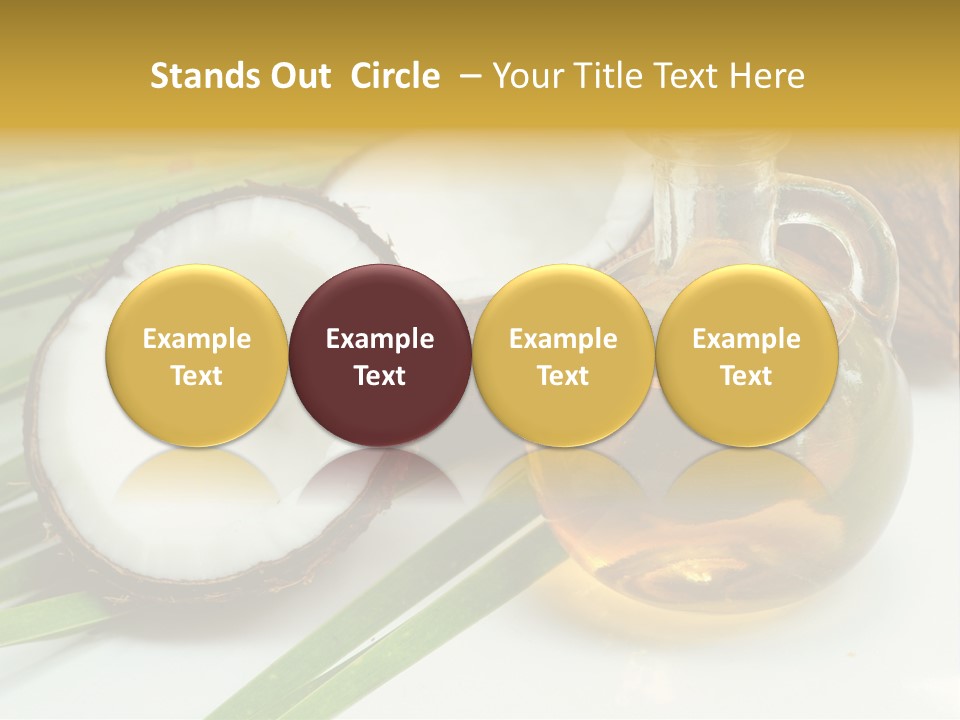 Stands Out Circle – Your Title Text Here

Example Text

Example Text

Example Text

Example Text